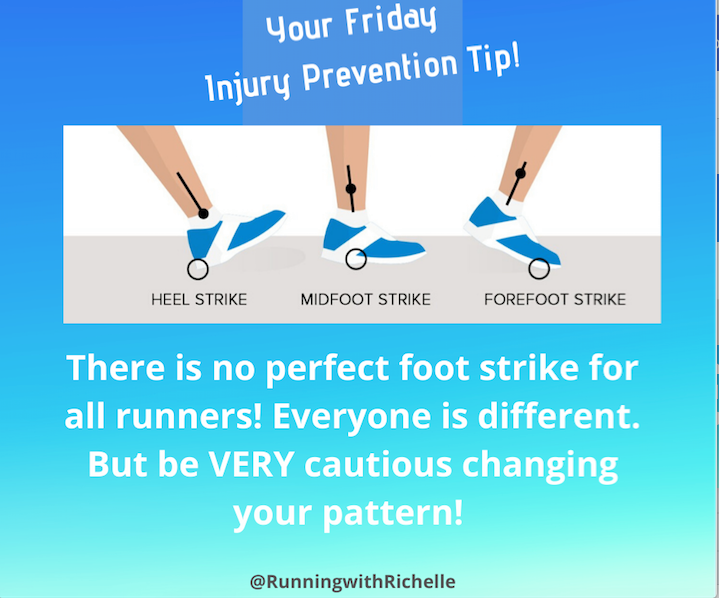 Your Friday
Injury Prevention Tip!

HEEL STRIKE
MIDFOOT STRIKE
FOREFOOT STRIKE

There is no perfect foot strike for all runners! Everyone is different. But be VERY cautious changing your pattern!

@RunningwithRichelle